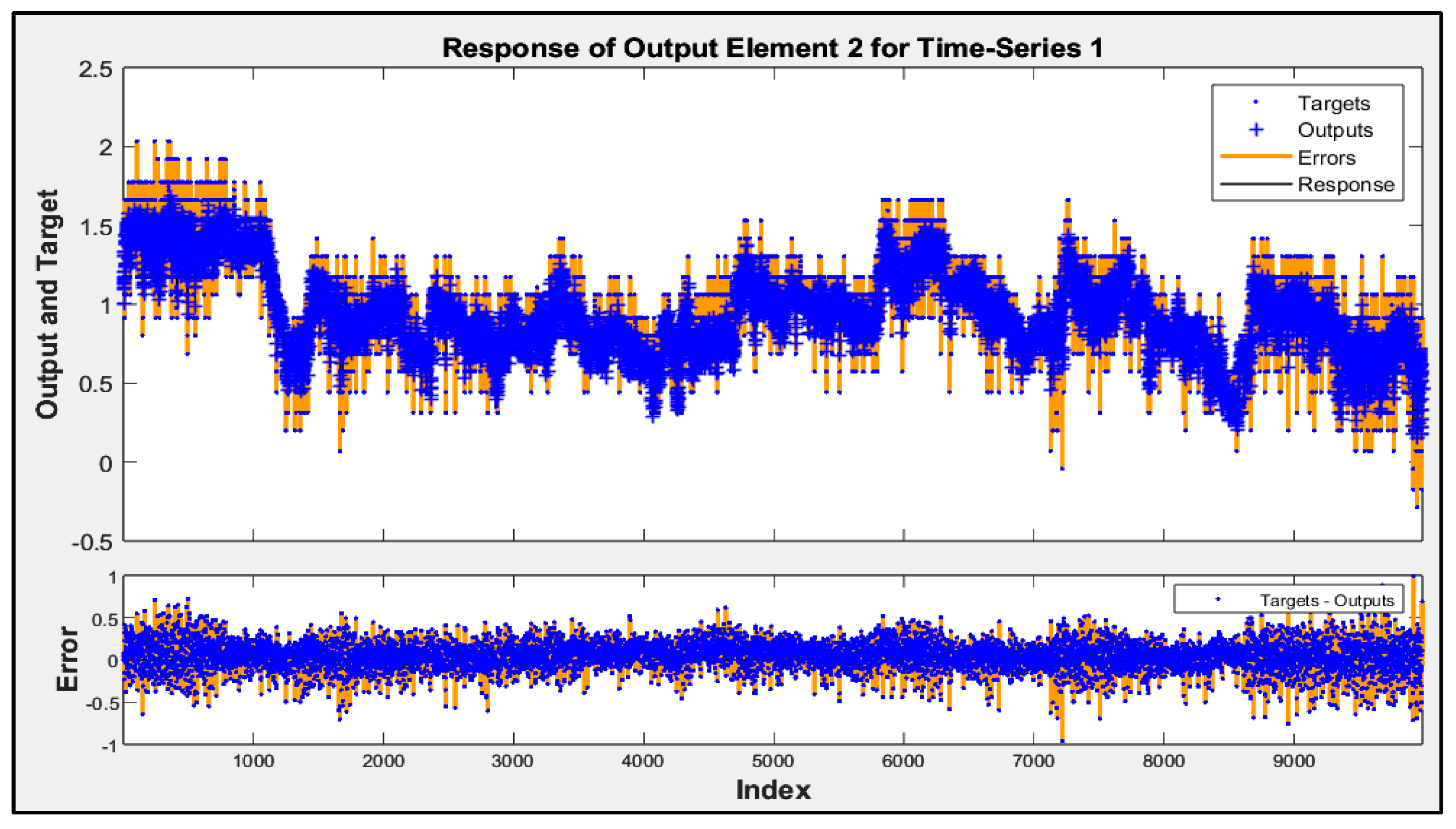 Response of Output Element 2 for Time-Series 1

Output and Target

2.5
2
1.5
1
0.5
0
-0.5

Targets
Outputs
Errors
Response

Error

1
0.5
0
-0.5
-1

Targets - Outputs

1000
2000
3000
4000
5000
6000
7000
8000
9000

Index